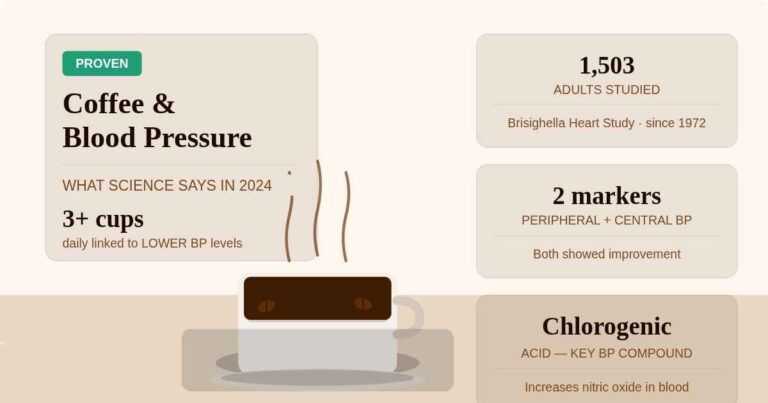 PROVEN

Coffee & Blood Pressure

WHAT SCIENCE SAYS IN 2024

3+ cups

daily linked to LOWER BP levels

1,503

ADULTS STUDIED

Brisighella Heart Study · since 1972

2 markers

PERIPHERAL + CENTRAL BP

Both showed improvement

Chlorogenic

ACID — KEY BP COMPOUND

Increases nitric oxide in blood